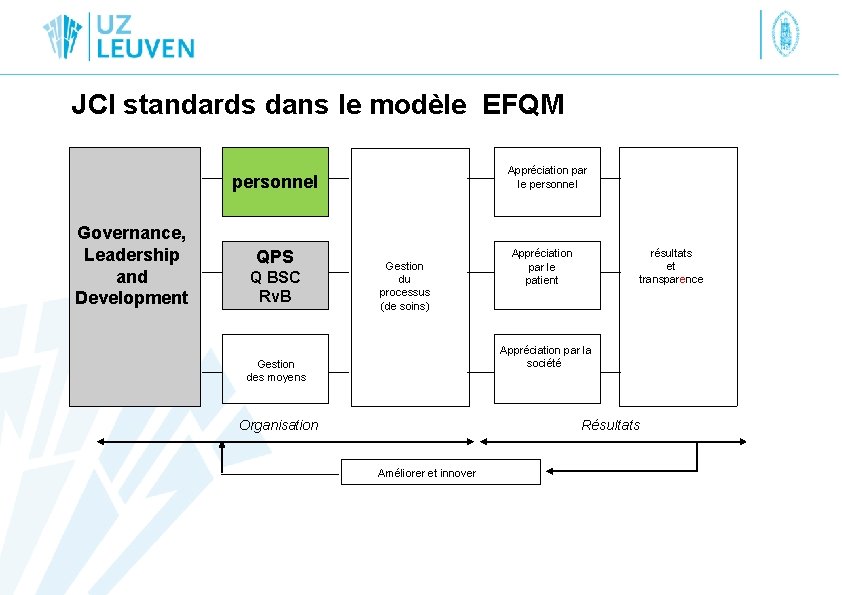 UZ LEUVEN

JCI standards dans le modèle EFQM

Governance, Leadership and Development

personnel

QPS
Q BSC
RvB

Gestion des moyens

Gestion du processus (de soins)

Appréciation par le personnel

Appréciation par le patient

Appréciation par la société

résultats et transparence

Organisation

Résultats

Améliorer et innover